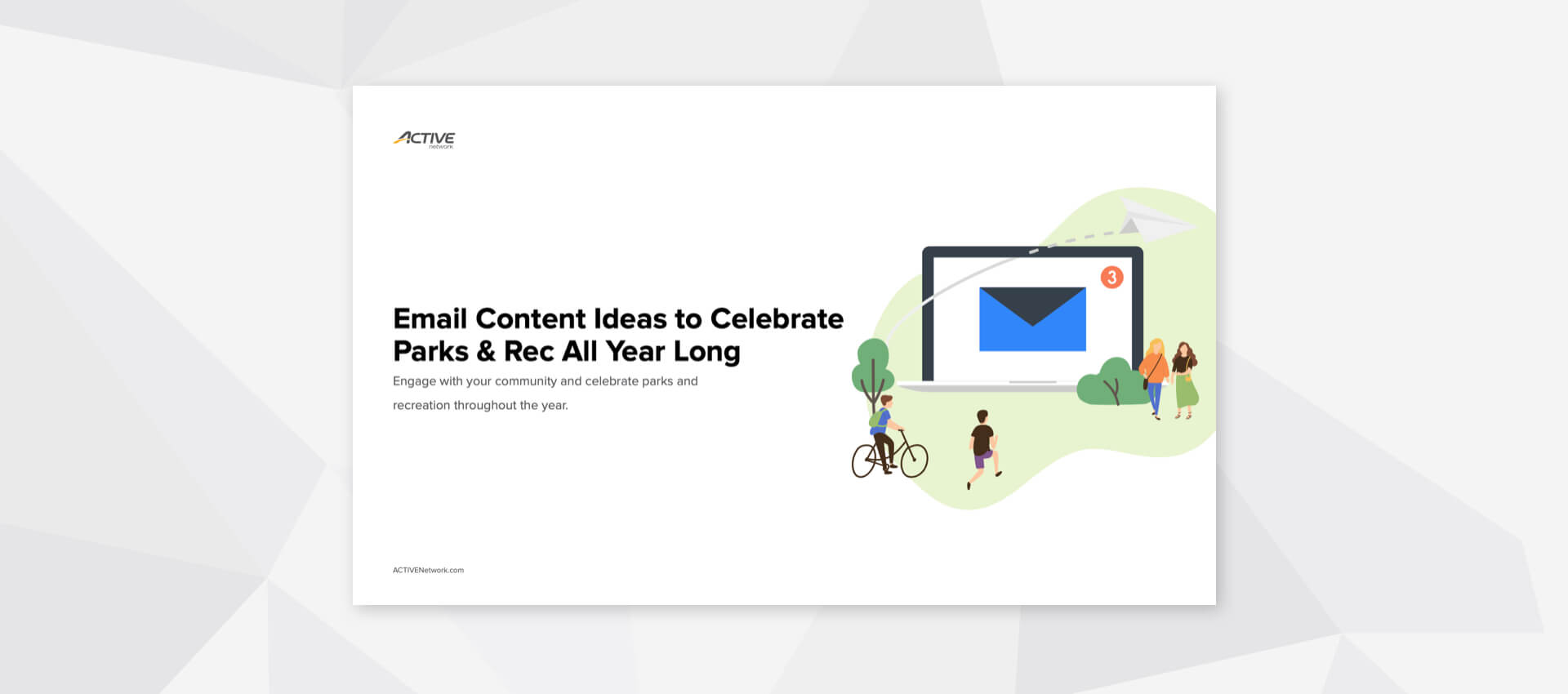 ACTIVE
network

Email Content Ideas to Celebrate Parks & Rec All Year Long

Engage with your community and celebrate parks and recreation throughout the year.

3

ACTIVENetwork.com